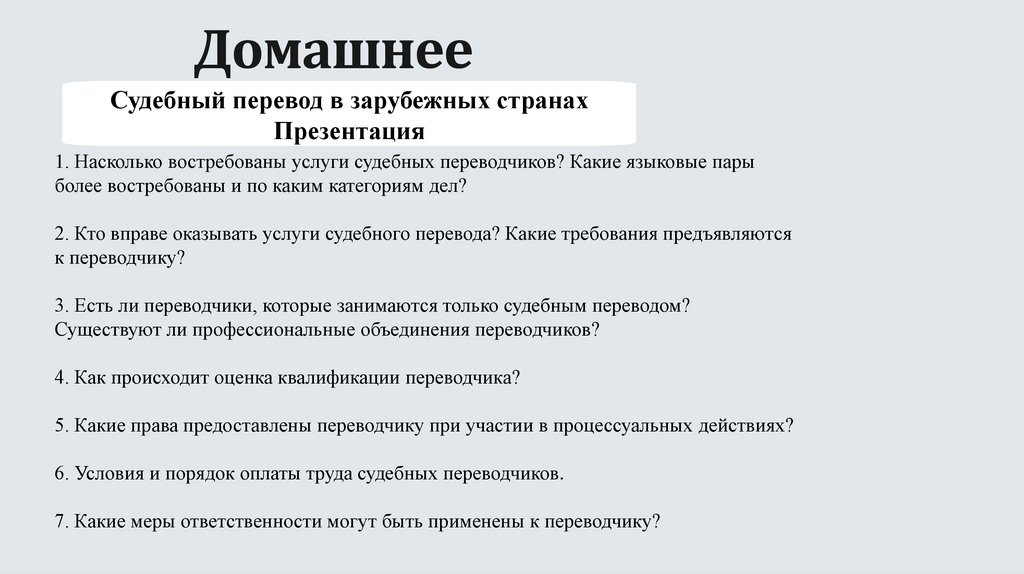 Домашнее

Судебный перевод в зарубежных странах
Презентация

1. Насколько востребованы услуги судебных переводчиков? Какие языковые пары более востребованы и по каким категориям дел?

2. Кто вправе оказывать услуги судебного перевода? Какие требования предъявляются к переводчику?

3. Есть ли переводчики, которые занимаются только судебным переводом? Существуют ли профессиональные объединения переводчиков?

4. Как происходит оценка квалификации переводчика?

5. Какие права предоставлены переводчику при участии в процессуальных действиях?

6. Условия и порядок оплаты труда судебных переводчиков.

7. Какие меры ответственности могут быть применены к переводчику?